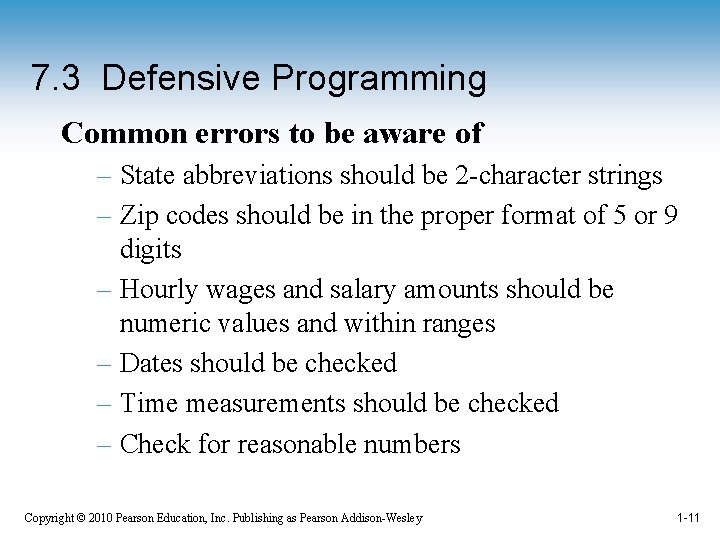 7.3 Defensive Programming

Common errors to be aware of

– State abbreviations should be 2-character strings

– Zip codes should be in the proper format of 5 or 9 digits

– Hourly wages and salary amounts should be numeric values and within ranges

– Dates should be checked

– Time measurements should be checked

– Check for reasonable numbers

Copyright © 2010 Pearson Education, Inc. Publishing as Pearson Addison-Wesley

1-11